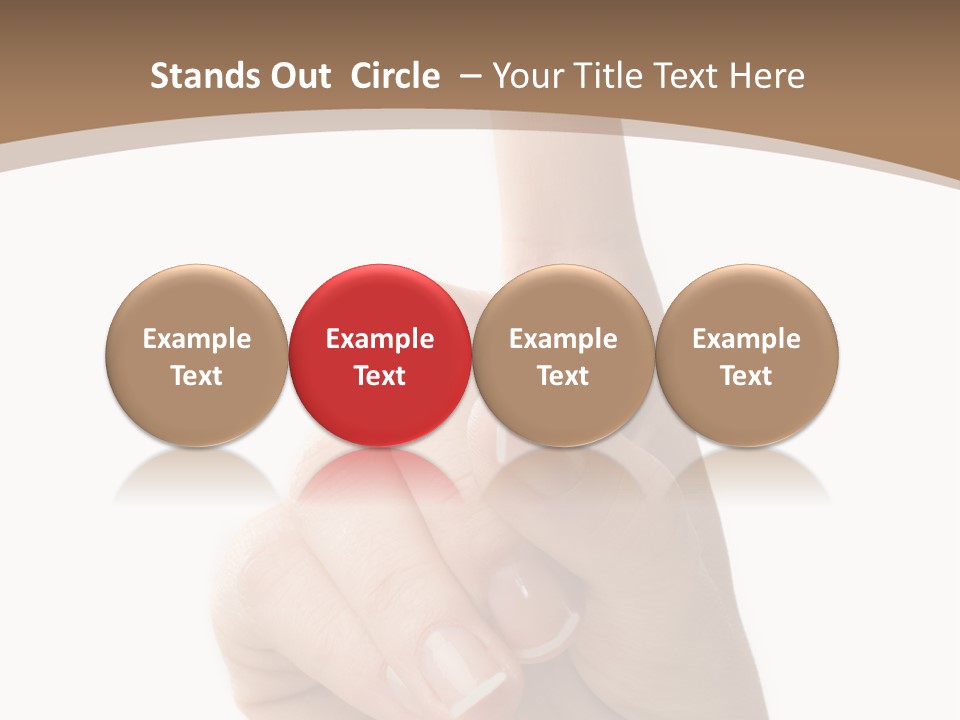 Stands Out Circle – Your Title Text Here

Example Text

Example Text

Example Text

Example Text